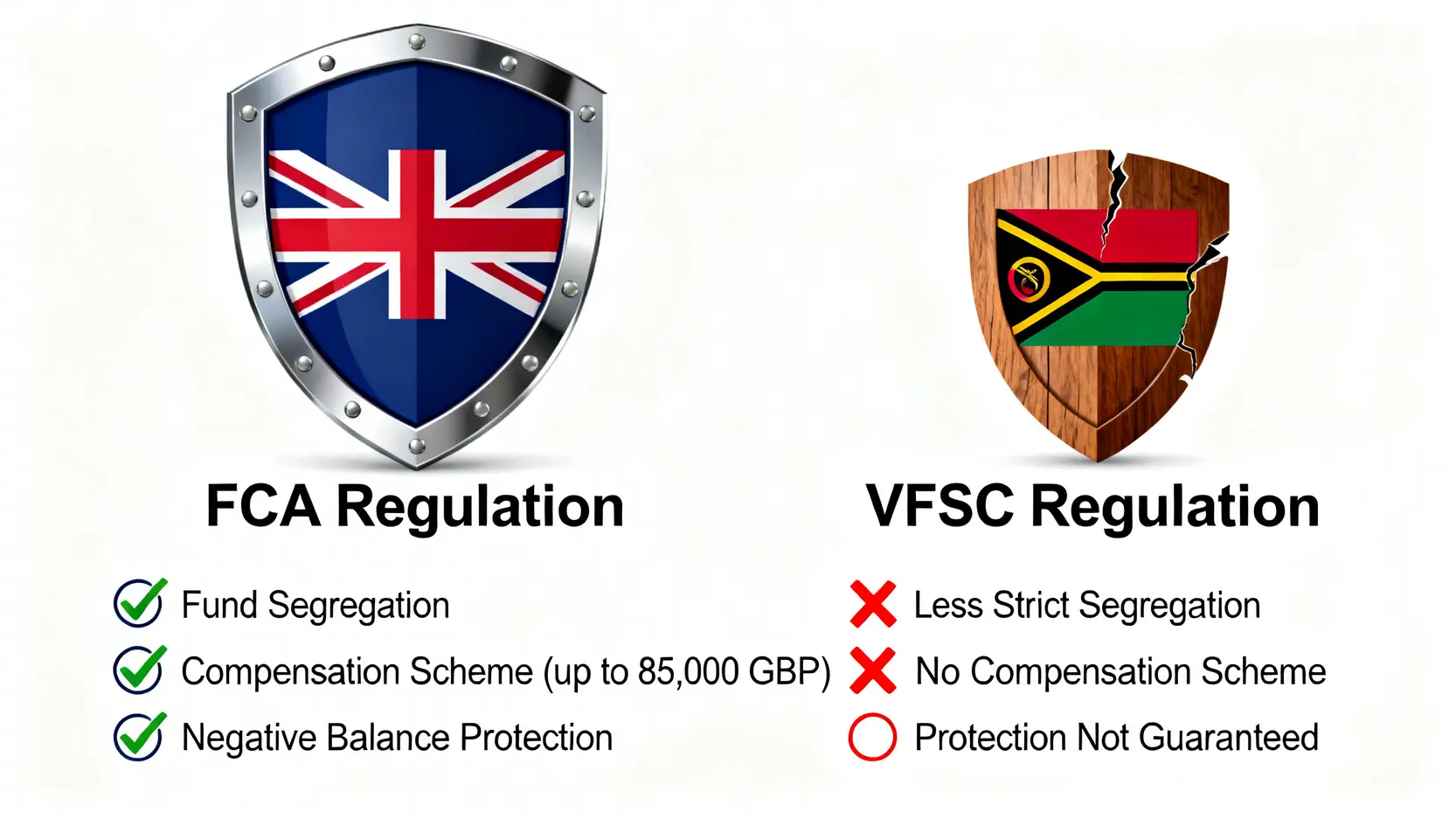 FCA Regulation

Fund Segregation
Compensation Scheme (up to 85,000 GBP)
Negative Balance Protection

VFSC Regulation

Less Strict Segregation
No Compensation Scheme
Protection Not Guaranteed